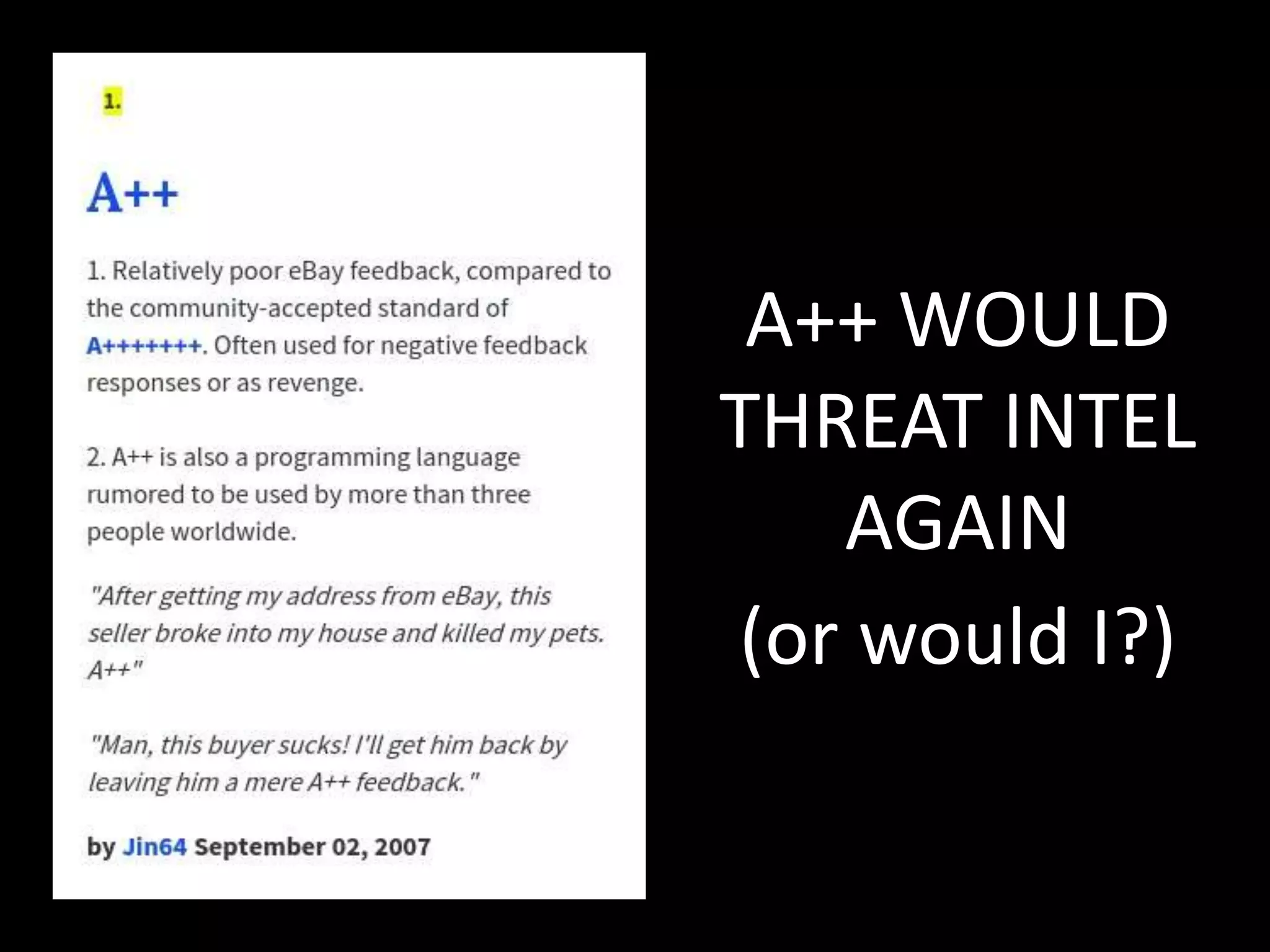 1.

A++

1. Relatively poor eBay feedback, compared to the community-accepted standard of A+++++++. Often used for negative feedback responses or as revenge.

2. A++ is also a programming language rumored to be used by more than three people worldwide.

"After getting my address from eBay, this seller broke into my house and killed my pets. A++"

"Man, this buyer sucks! I'll get him back by leaving him a mere A++ feedback."

by Jin64 September 02, 2007

A++ WOULD THREAT INTEL AGAIN

(or would I?)